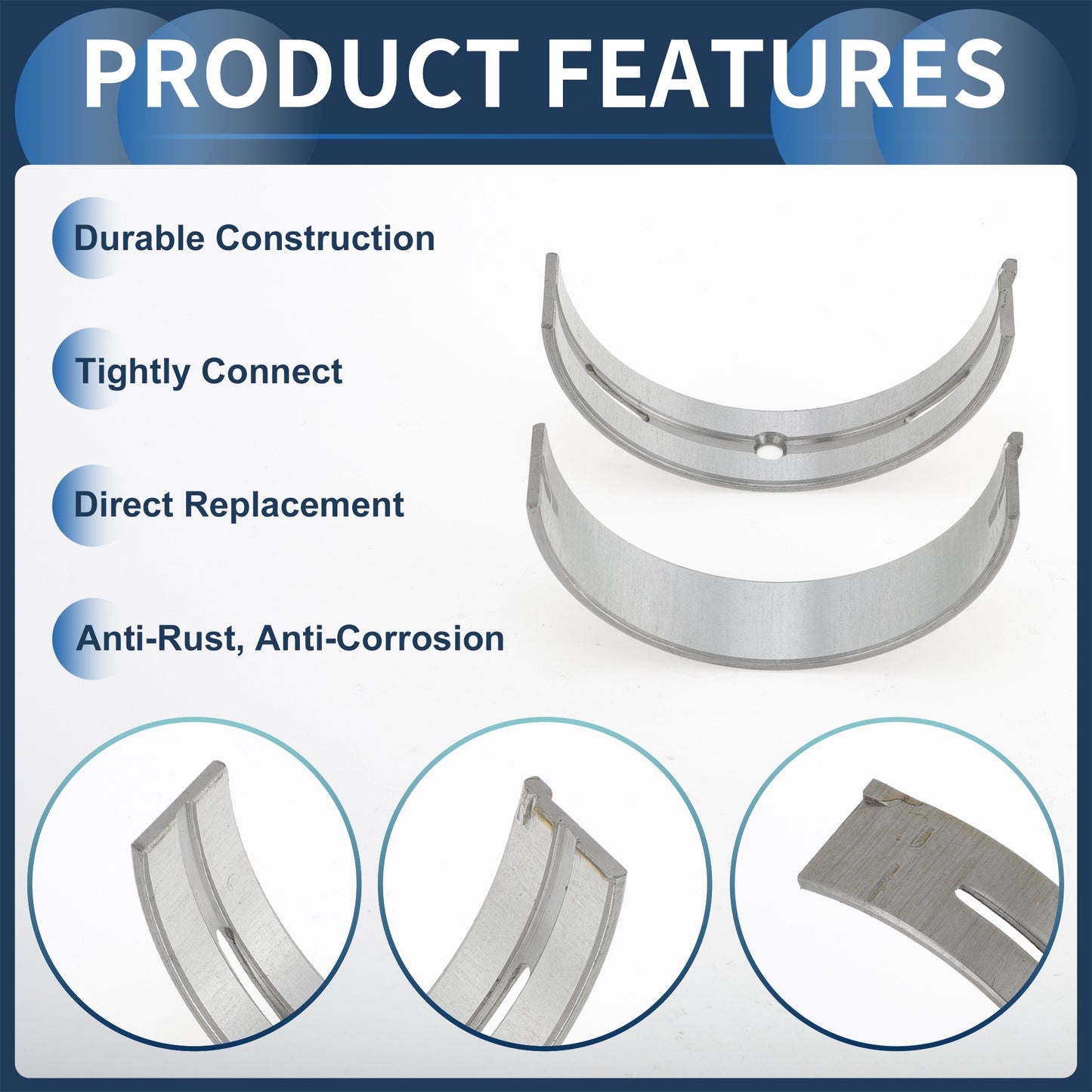 PRODUCT FEATURES

Durable Construction

Tightly Connect

Direct Replacement

Anti-Rust, Anti-Corrosion